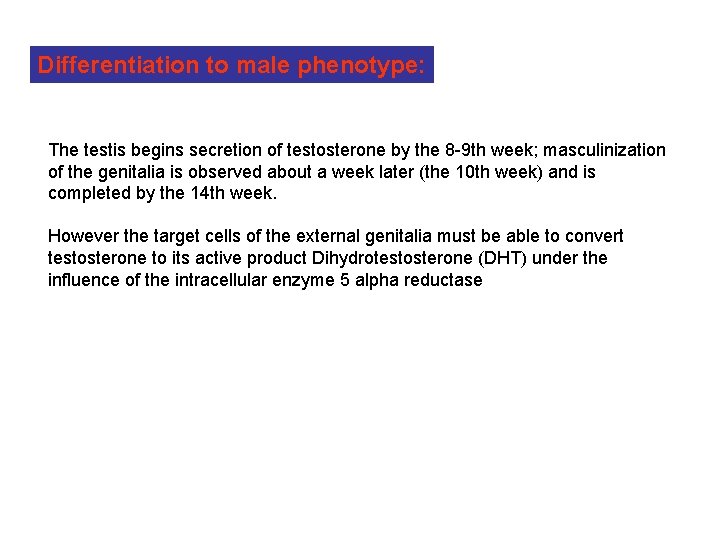 Differentiation to male phenotype:

The testis begins secretion of testosterone by the 8-9th week; masculinization of the genitalia is observed about a week later (the 10th week) and is completed by the 14th week.

However the target cells of the external genitalia must be able to convert testosterone to its active product Dihydrotestosterone (DHT) under the influence of the intracellular enzyme 5 alpha reductase